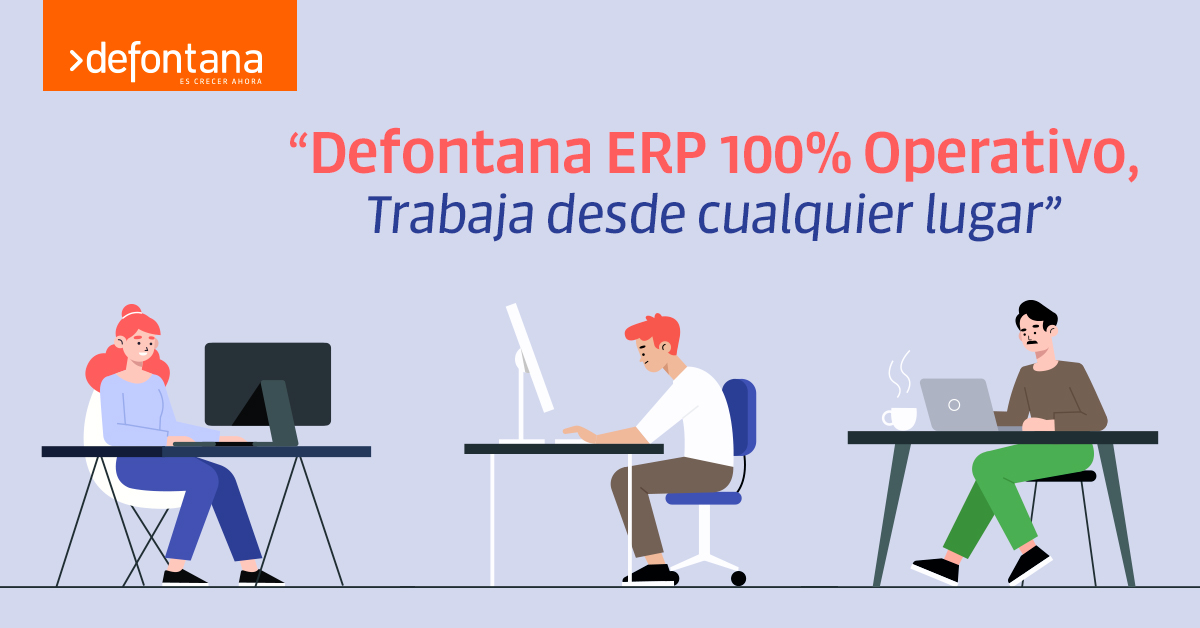 >defontana
ES CRECER AHORA

“Defontana ERP 100% Operativo,
Trabaja desde cualquier lugar”